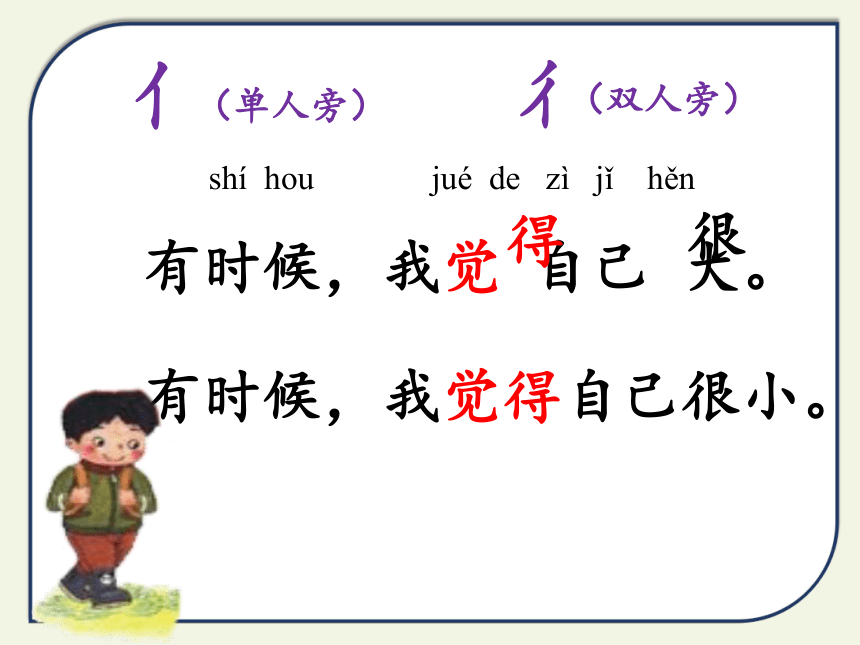 亻（单人旁）　　彳（双人旁）

shí hou　　jué de zì jǐ hěn

有时候，我觉得自己很大。

有时候，我觉得自己很小。